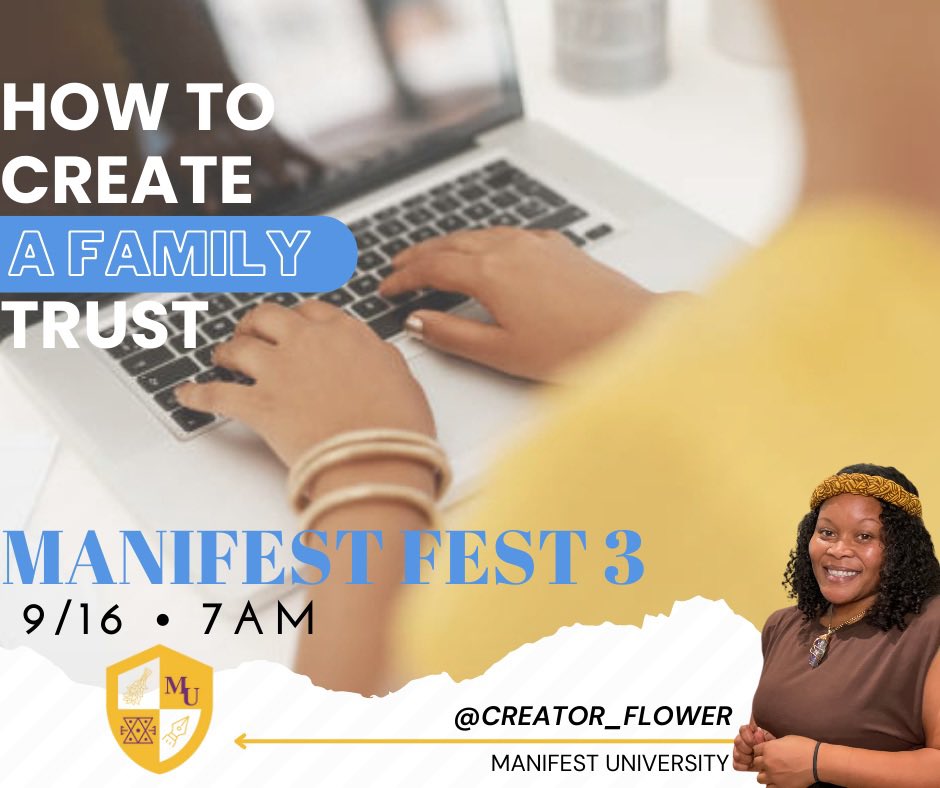 HOW TO CREATE A FAMILY TRUST

MANIFEST FEST 3

9/16 • 7AM

MU

@CREATOR_FLOWER

MANIFEST UNIVERSITY